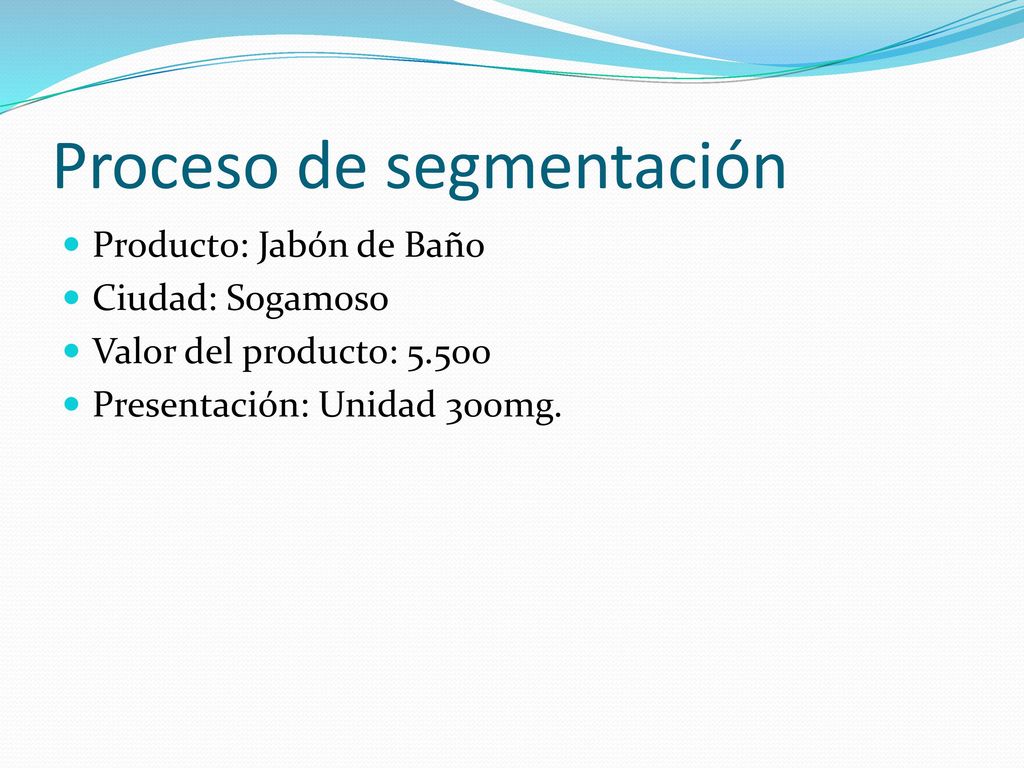 Proceso de segmentación

Producto: Jabón de Baño
Ciudad: Sogamoso
Valor del producto: 5.500
Presentación: Unidad 300mg.